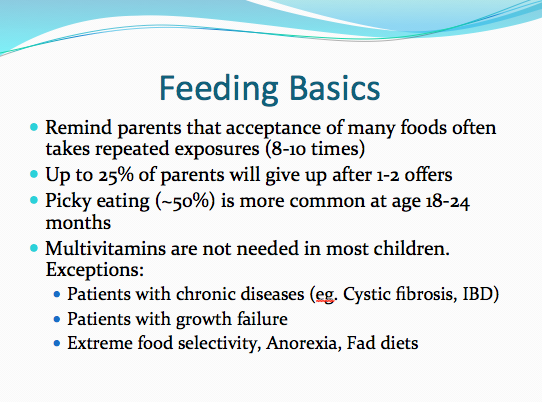 Feeding Basics

- Remind parents that acceptance of many foods often takes repeated exposures (8-10 times)
- Up to 25% of parents will give up after 1-2 offers
- Picky eating (~50%) is more common at age 18-24 months
- Multivitamins are not needed in most children. Exceptions:
  - Patients with chronic diseases (eg. Cystic fibrosis, IBD)
  - Patients with growth failure
  - Extreme food selectivity, Anorexia, Fad diets